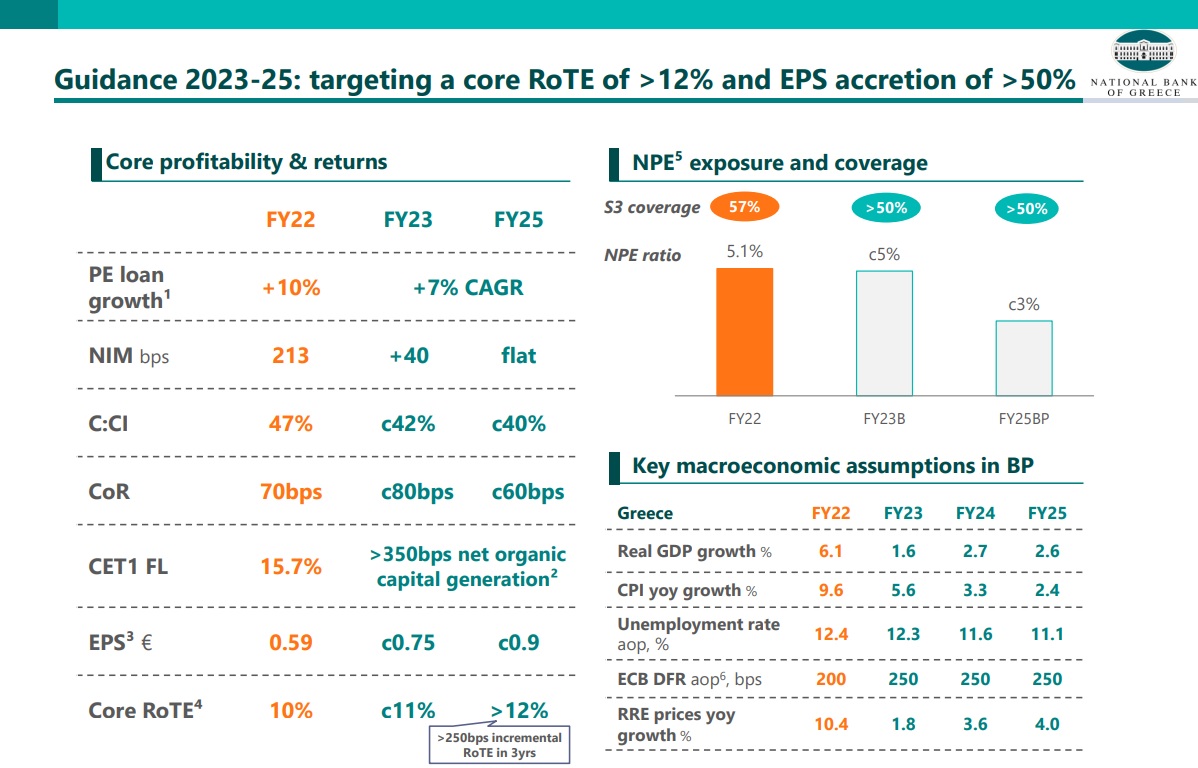 Guidance 2023-25: targeting a core RoTE of >12% and EPS accretion of >50%

NATIONAL BANK OF GREECE

Core profitability & returns

| | FY22 | FY23 | FY25 |
|---|---|---|---|
| PE loan growth$^1$ | +10% | +7% CAGR | |
| NIM bps | 213 | +40 | flat |
| C:CI | 47% | c42% | c40% |
| CoR | 70bps | c80bps | c60bps |
| CET1 FL | 15.7% | >350bps net organic capital generation$^2$ | |
| EPS$^3$ € | 0.59 | c0.75 | c0.9 |
| Core RoTE$^4$ | 10% | c11% | >12% |

>250bps incremental RoTE in 3yrs

NPE$^5$ exposure and coverage

S3 coverage 57% >50% >50%

NPE ratio 5.1% c5% c3%

FY22 FY23B FY25BP

Key macroeconomic assumptions in BP

| Greece | FY22 | FY23 | FY24 | FY25 |
|---|---|---|---|---|
| Real GDP growth % | 6.1 | 1.6 | 2.7 | 2.6 |
| CPI yoy growth % | 9.6 | 5.6 | 3.3 | 2.4 |
| Unemployment rate aop, % | 12.4 | 12.3 | 11.6 | 11.1 |
| ECB DFR aop$^6$, bps | 200 | 250 | 250 | 250 |
| RRE prices yoy growth % | 10.4 | 1.8 | 3.6 | 4.0 |